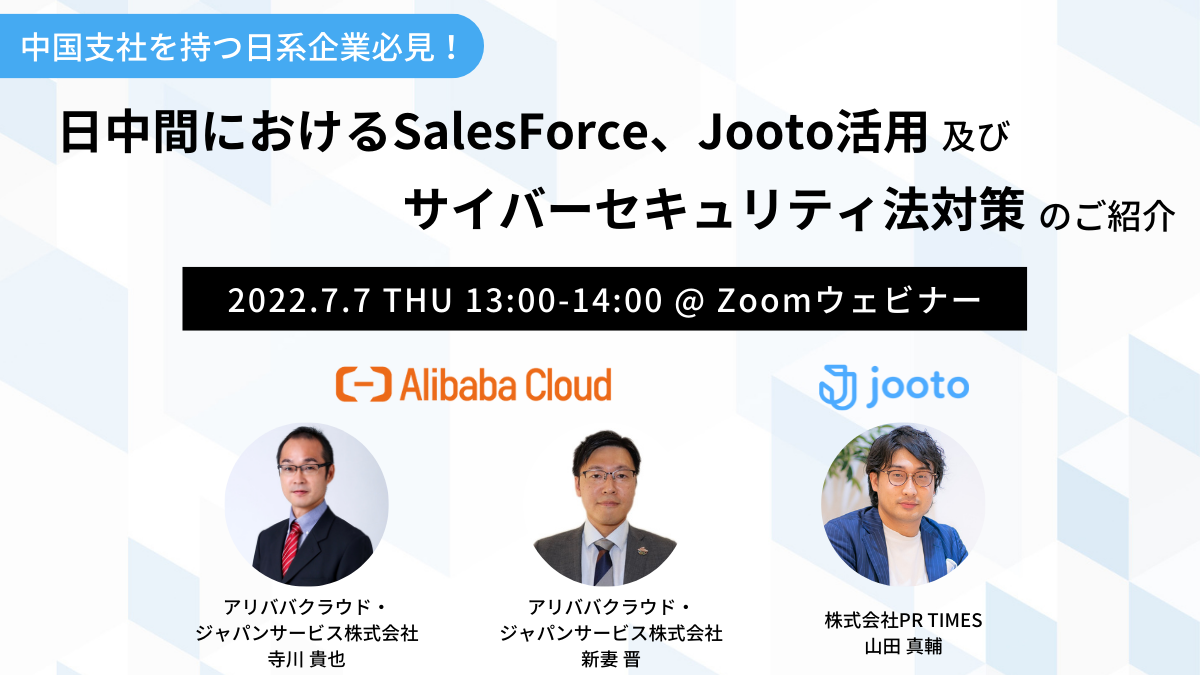 中国支社を持つ日系企業必見！

日中間におけるSalesForce、Jooto活用 及び
サイバーセキュリティ法対策 のご紹介

2022.7.7 THU 13:00-14:00 @ Zoomウェビナー

Alibaba Cloud

jooto

アリババクラウド・
ジャパンサービス株式会社
寺川 貴也

アリババクラウド・
ジャパンサービス株式会社
新妻 晋

株式会社PR TIMES
山田 真輔